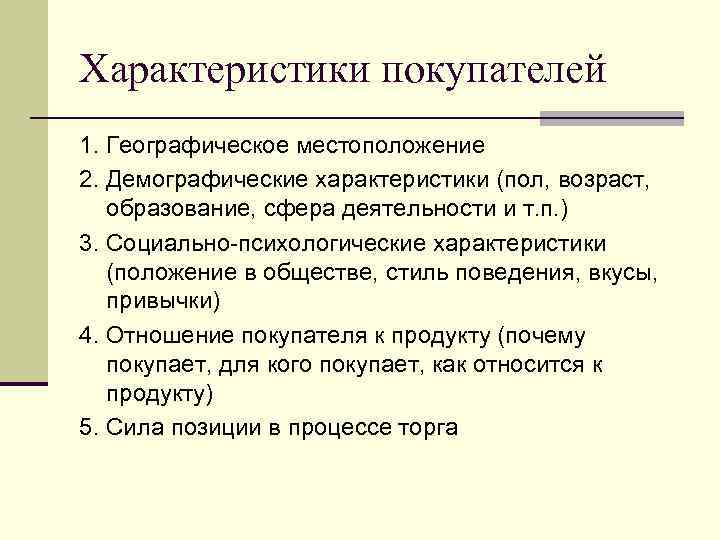 Характеристики покупателей

1. Географическое местоположение

2. Демографические характеристики (пол, возраст, образование, сфера деятельности и т.п.)

3. Социально-психологические характеристики (положение в обществе, стиль поведения, вкусы, привычки)

4. Отношение покупателя к продукту (почему покупает, для кого покупает, как относится к продукту)

5. Сила позиции в процессе торга